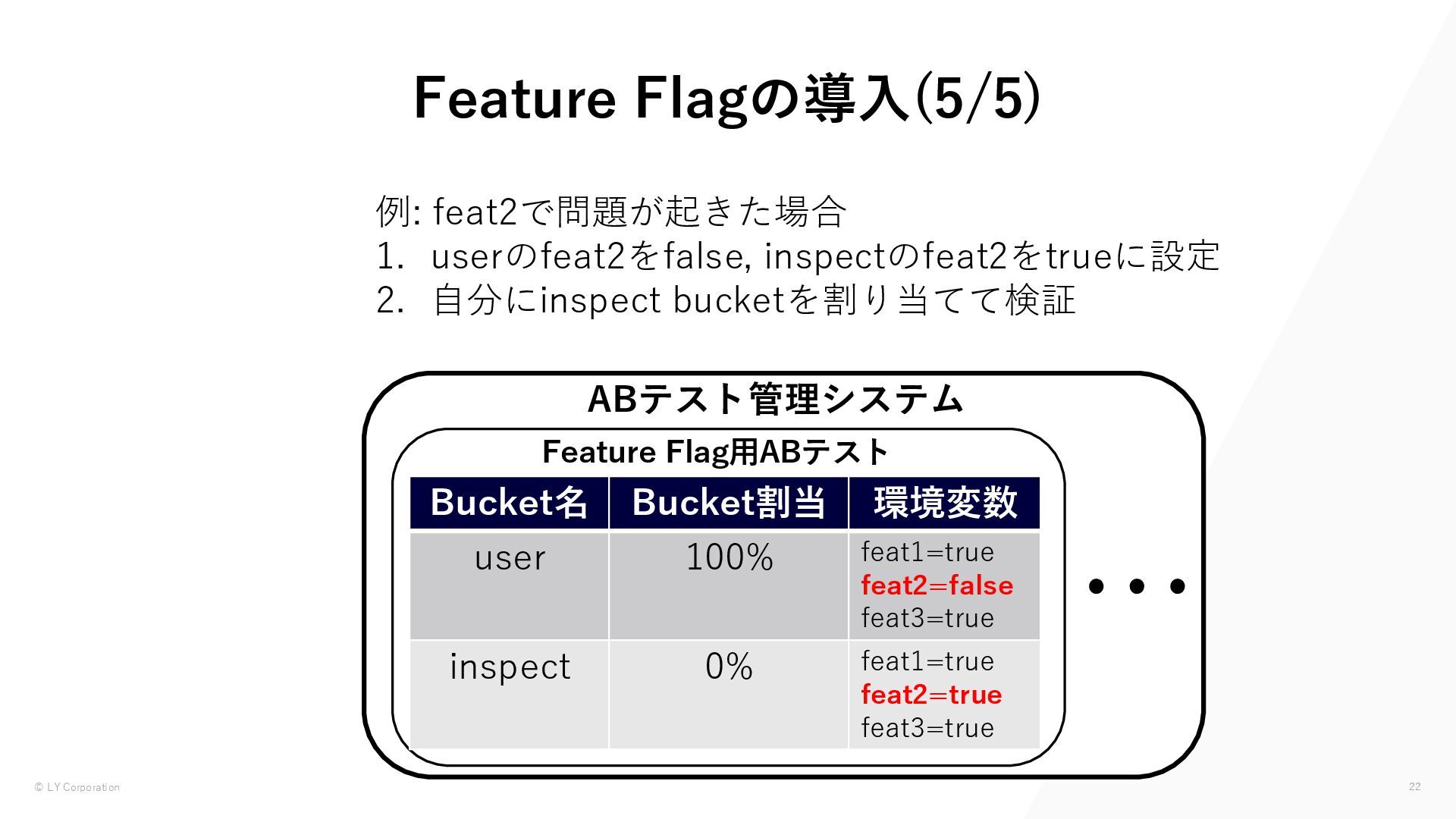 Feature Flagの導入(5/5)

例: feat2で問題が起きた場合
1. userのfeat2をfalse, inspectのfeat2をtrueに設定
2. 自分にinspect bucketを割り当てて検証

ABテスト管理システム

Feature Flag用ABテスト

| Bucket名 | Bucket割当 | 環境変数 |
|---|---|---|
| user | 100% | feat1=true feat2=false feat3=true |
| inspect | 0% | feat1=true feat2=true feat3=true |

• • •

© LY Corporation

22